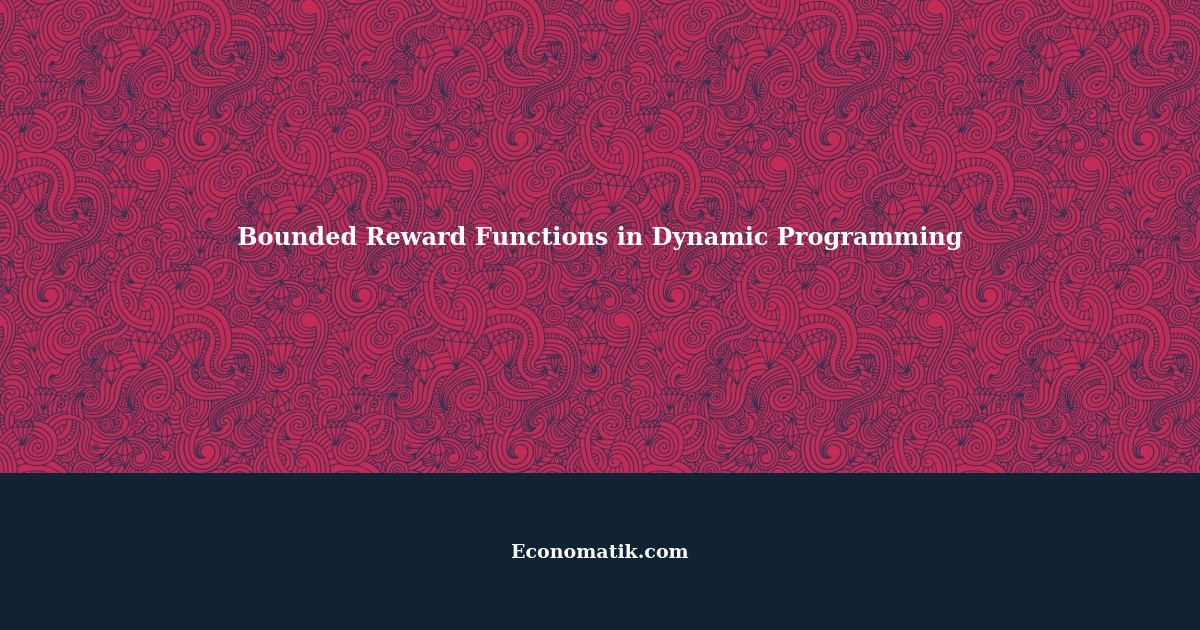 Bounded Reward Functions in Dynamic Programming

Economatik.com